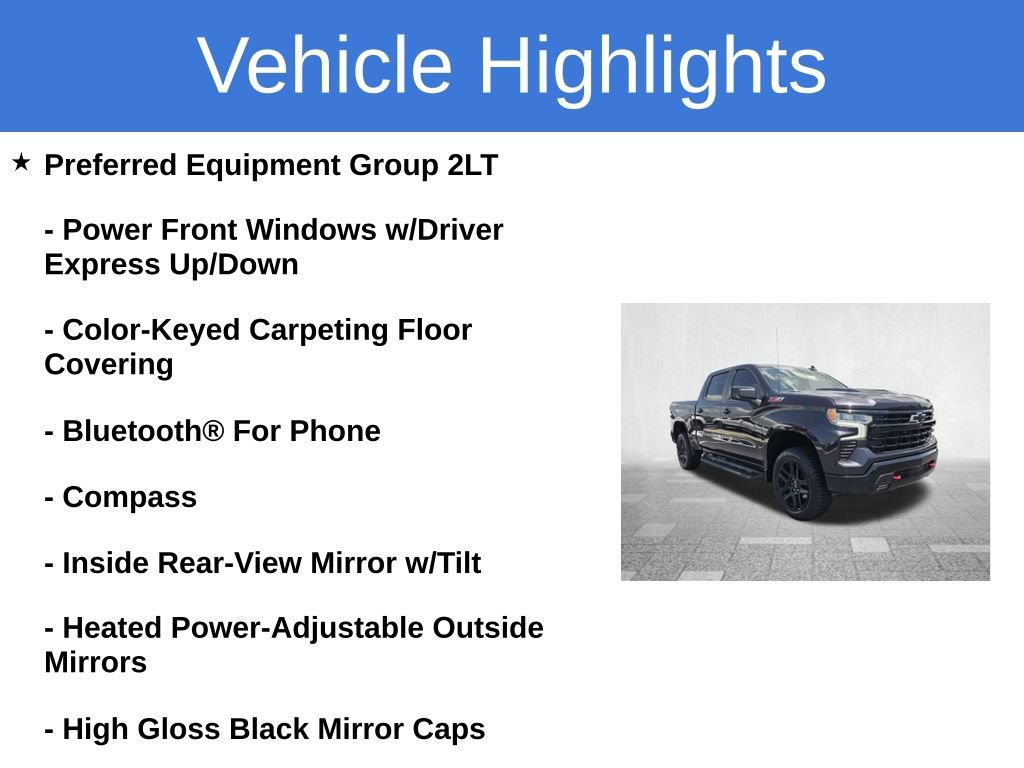 Vehicle Highlights

★ Preferred Equipment Group 2LT

- Power Front Windows w/Driver Express Up/Down

- Color-Keyed Carpeting Floor Covering

- Bluetooth® For Phone

- Compass

- Inside Rear-View Mirror w/Tilt

- Heated Power-Adjustable Outside Mirrors

- High Gloss Black Mirror Caps